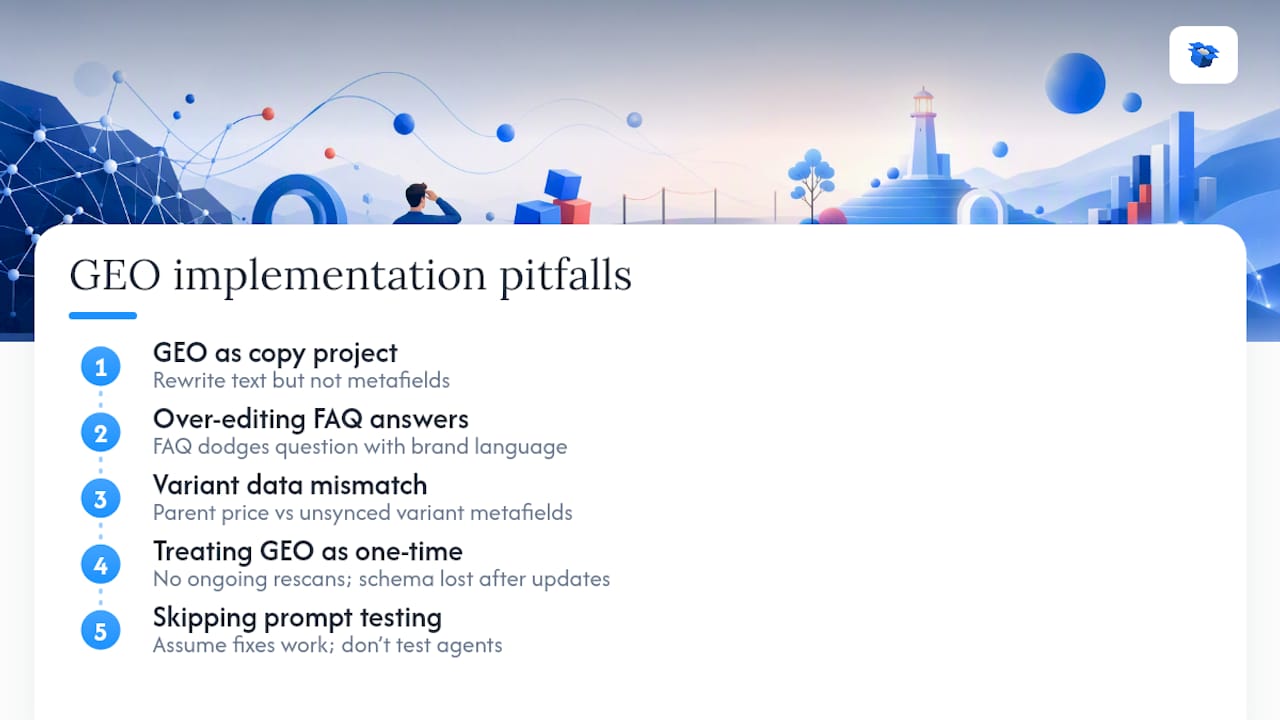 GEO implementation pitfalls

1 GEO as copy project
Rewrite text but not metafields

2 Over-editing FAQ answers
FAQ dodges question with brand language

3 Variant data mismatch
Parent price vs unsynced variant metafields

4 Treating GEO as one-time
No ongoing rescans; schema lost after updates

5 Skipping prompt testing
Assume fixes work; don't test agents